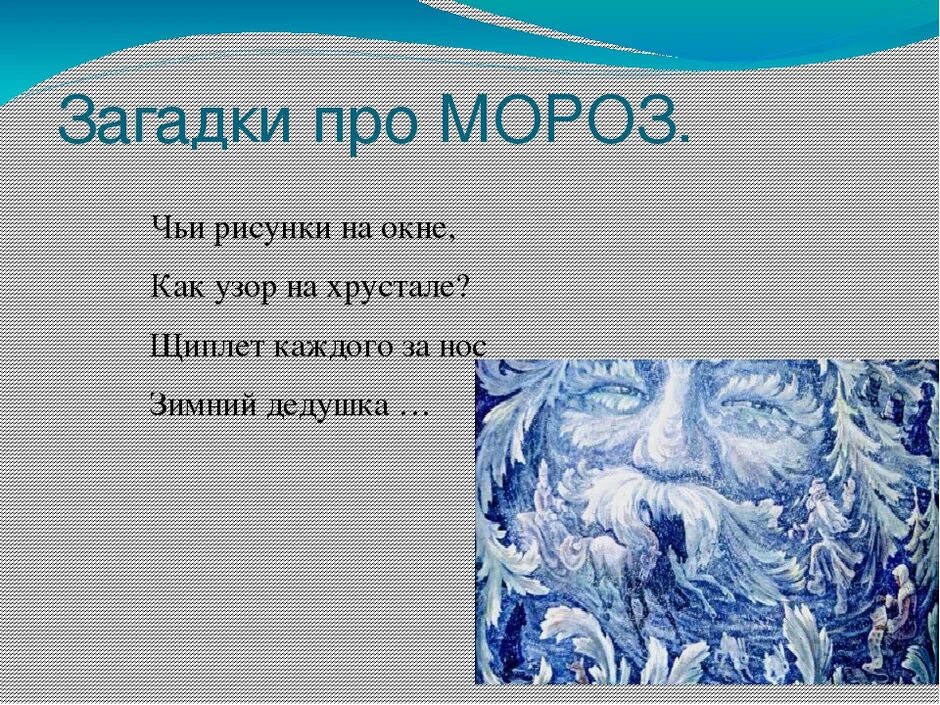 Загадки про МОРОЗ.

Чьи рисунки на окне,
Как узор на хрустале?
Щиплет каждого за нос
Зимний дедушка …